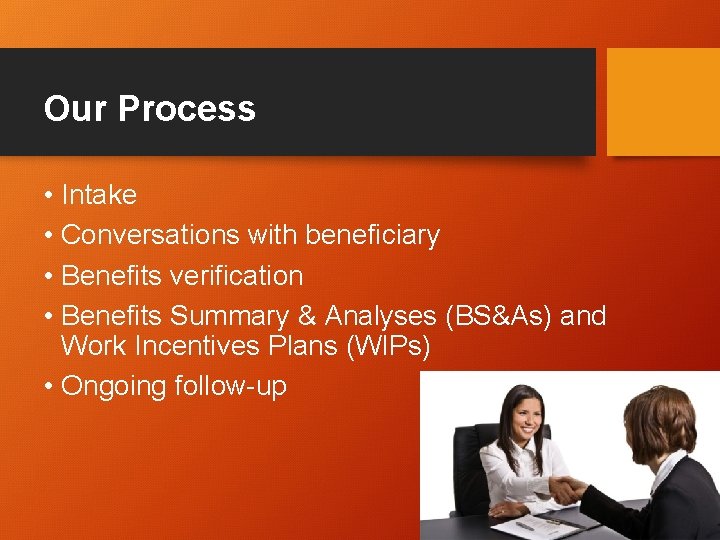 Our Process

• Intake
• Conversations with beneficiary
• Benefits verification
• Benefits Summary & Analyses (BS&As) and Work Incentives Plans (WIPs)
• Ongoing follow-up